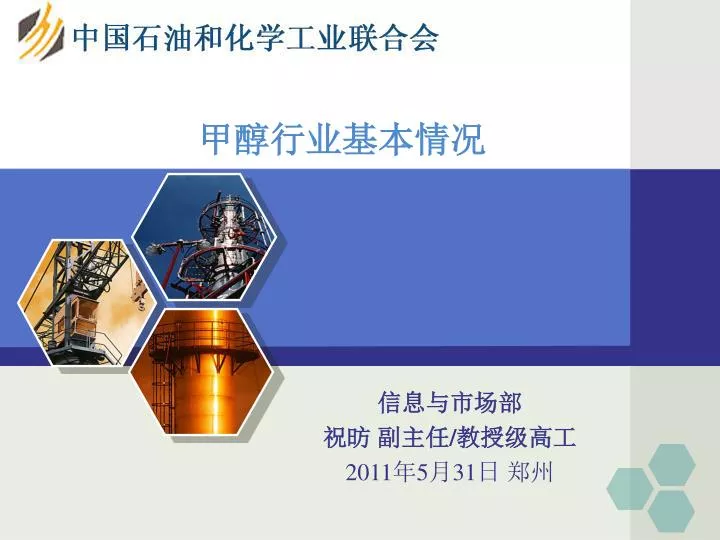 中国石油和化学工业联合会

甲醇行业基本情况

信息与市场部
祝昉 副主任/教授级高工
2011年5月31日 郑州